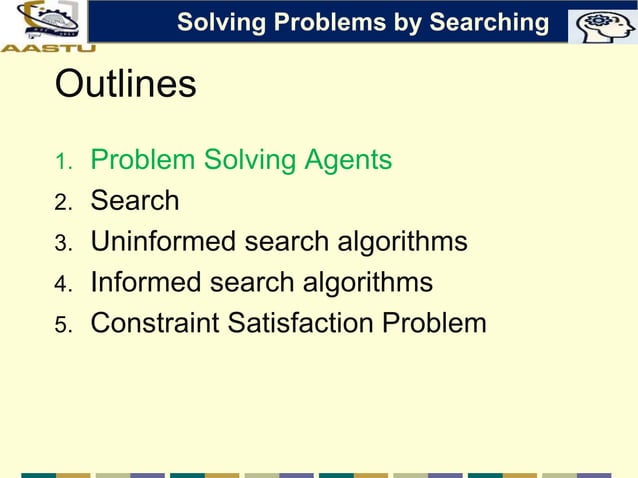 AASTU

Solving Problems by Searching

Outlines

1. Problem Solving Agents
2. Search
3. Uninformed search algorithms
4. Informed search algorithms
5. Constraint Satisfaction Problem